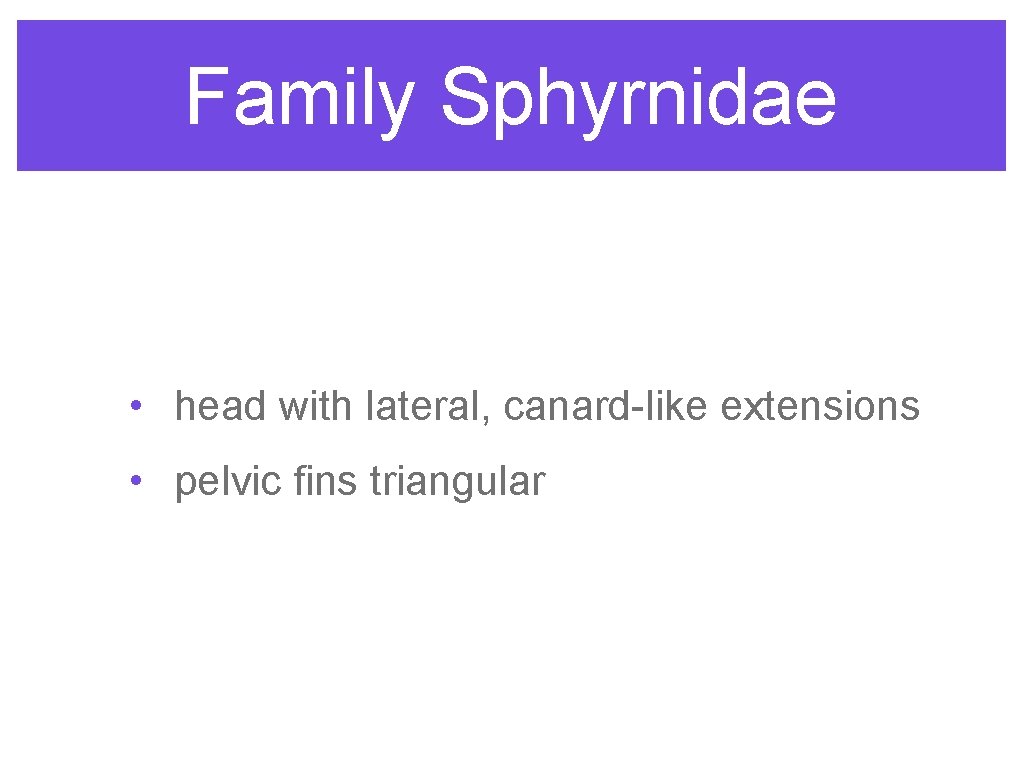 Family Sphyrnidae

• head with lateral, canard-like extensions
• pelvic fins triangular